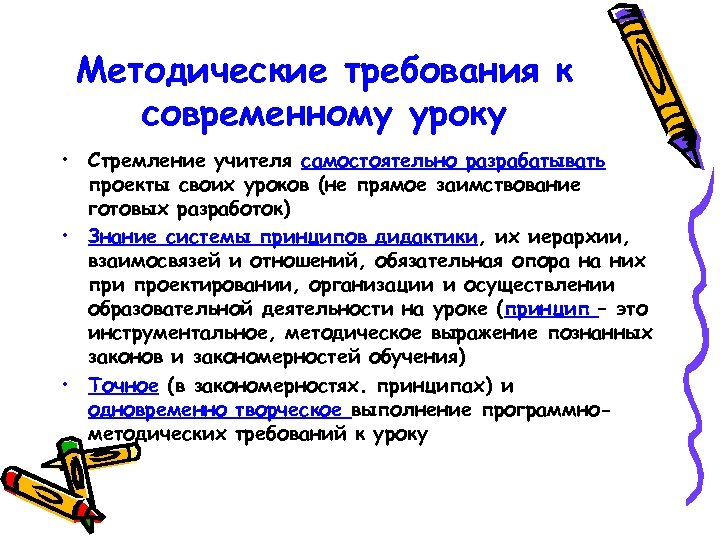 Методические требования к современному уроку

• Стремление учителя самостоятельно разрабатывать проекты своих уроков (не прямое заимствование готовых разработок)

• Знание системы принципов дидактики, их иерархии, взаимосвязей и отношений, обязательная опора на них при проектировании, организации и осуществлении образовательной деятельности на уроке (принцип – это инструментальное, методическое выражение познанных законов и закономерностей обучения)

• Точное (в закономерностях. принципах) и одновременно творческое выполнение программно-методических требований к уроку